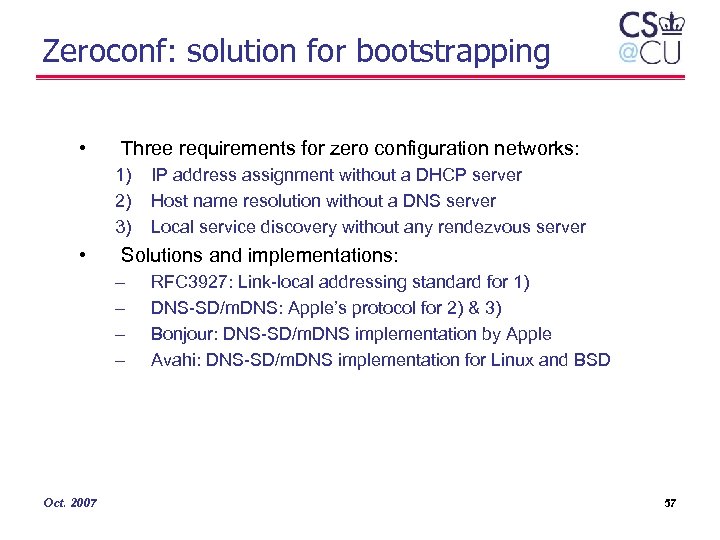 Zeroconf: solution for bootstrapping

CS
@CU

• Three requirements for zero configuration networks:
1) IP address assignment without a DHCP server
2) Host name resolution without a DNS server
3) Local service discovery without any rendezvous server

• Solutions and implementations:
– RFC3927: Link-local addressing standard for 1)
– DNS-SD/mDNS: Apple's protocol for 2) & 3)
– Bonjour: DNS-SD/mDNS implementation by Apple
– Avahi: DNS-SD/mDNS implementation for Linux and BSD

Oct. 2007

57